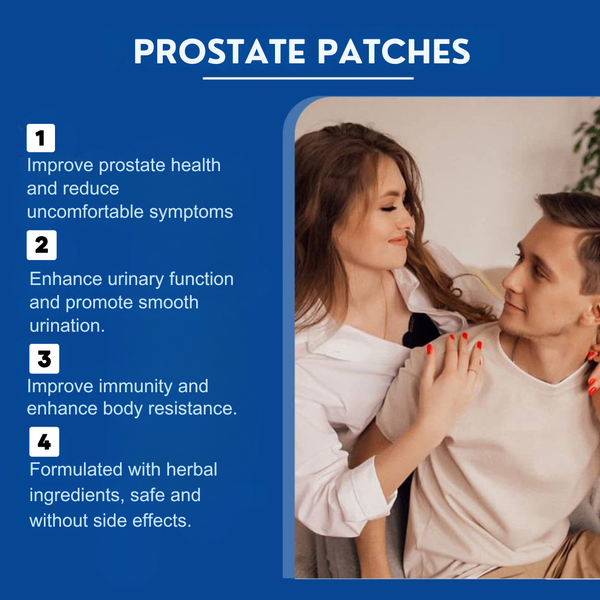 PROSTATE PATCHES

1
Improve prostate health and reduce uncomfortable symptoms

2
Enhance urinary function and promote smooth urination.

3
Improve immunity and enhance body resistance.

4
Formulated with herbal ingredients, safe and without side effects.